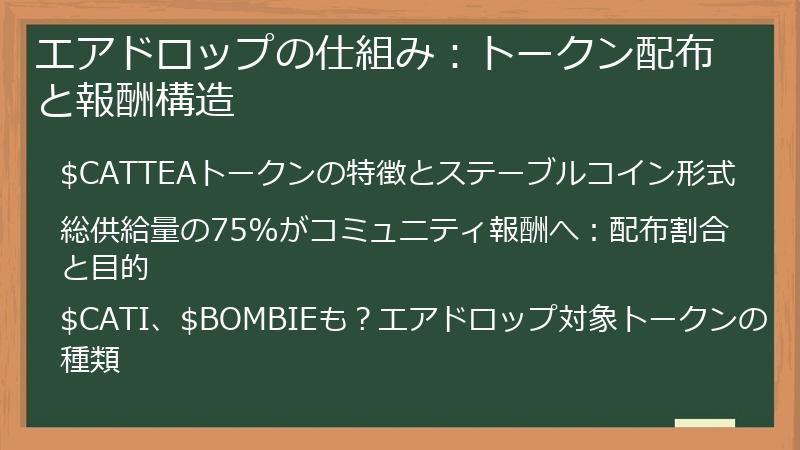 エアドロップの仕組み：トークン配布と報酬構造

\$CATTEAトークンの特徴とステーブルコイン形式

総供給量の75%がコミュニティ報酬へ：配布割合と目的

\$CATI、\$BOMBIEも？エアドロップ対象トークンの種類